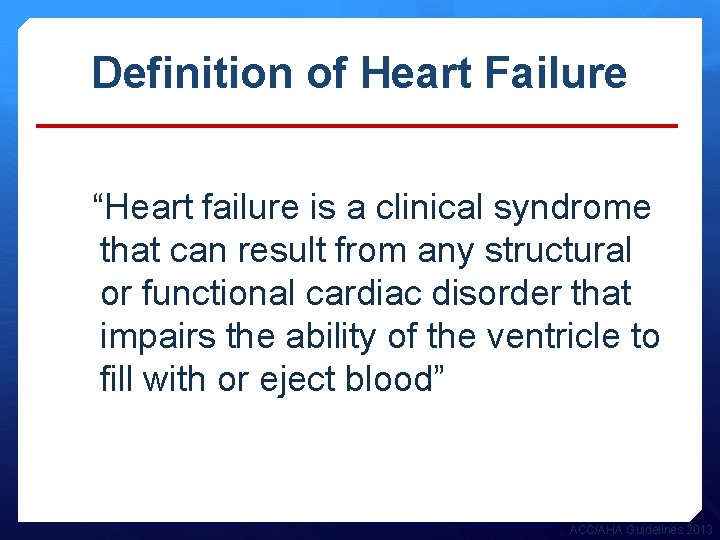 Definition of Heart Failure

“Heart failure is a clinical syndrome that can result from any structural or functional cardiac disorder that impairs the ability of the ventricle to fill with or eject blood”

ACC/AHA Guidelines 2013